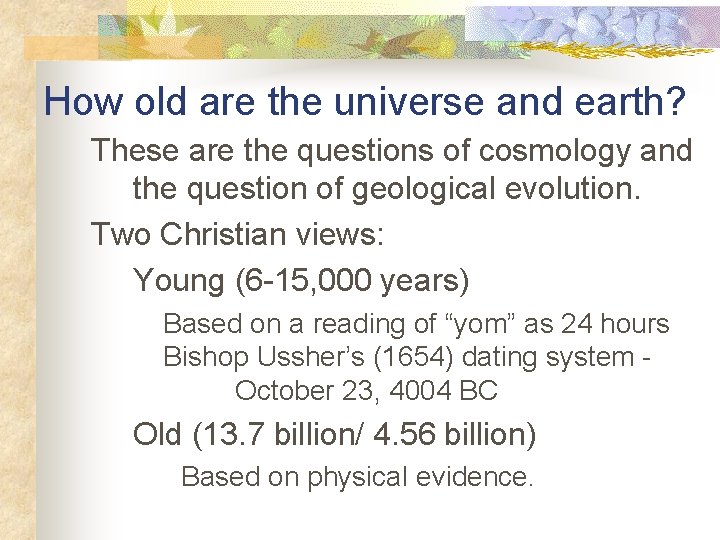 How old are the universe and earth?

These are the questions of cosmology and the question of geological evolution.

Two Christian views:

Young (6-15,000 years)

Based on a reading of “yom” as 24 hours

Bishop Ussher’s (1654) dating system - October 23, 4004 BC

Old (13.7 billion/ 4.56 billion)

Based on physical evidence.